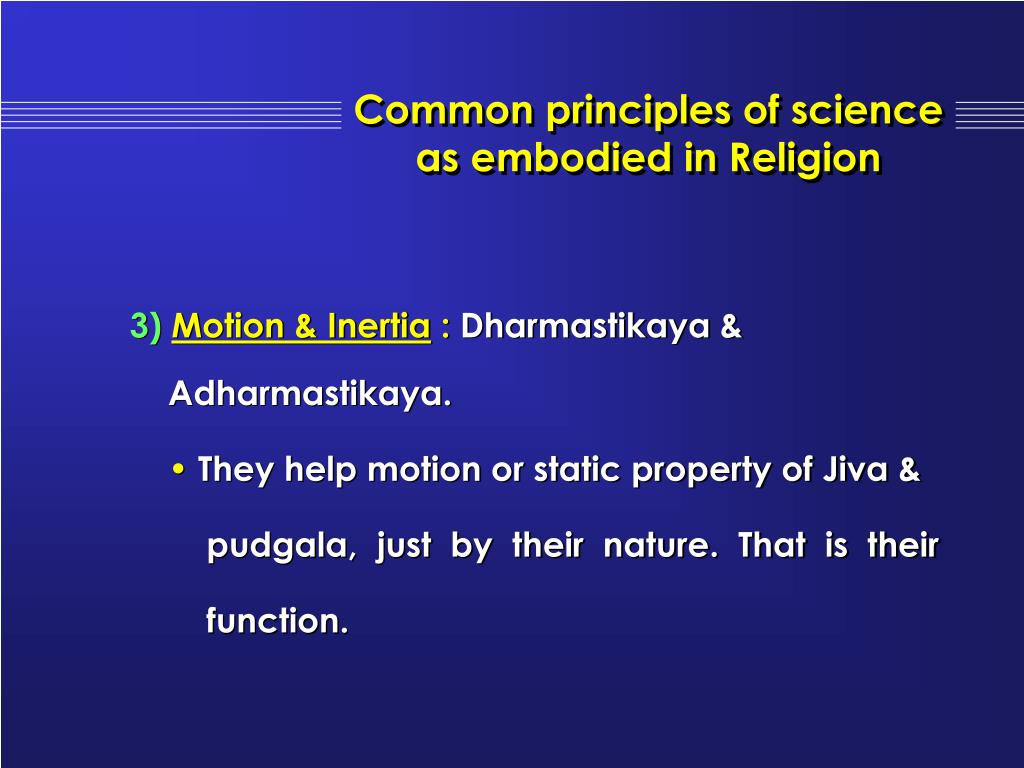 Common principles of science as embodied in Religion

3) Motion & Inertia : Dharmastikaya & Adharmastikaya.

• They help motion or static property of Jiva & pudgala, just by their nature. That is their function.